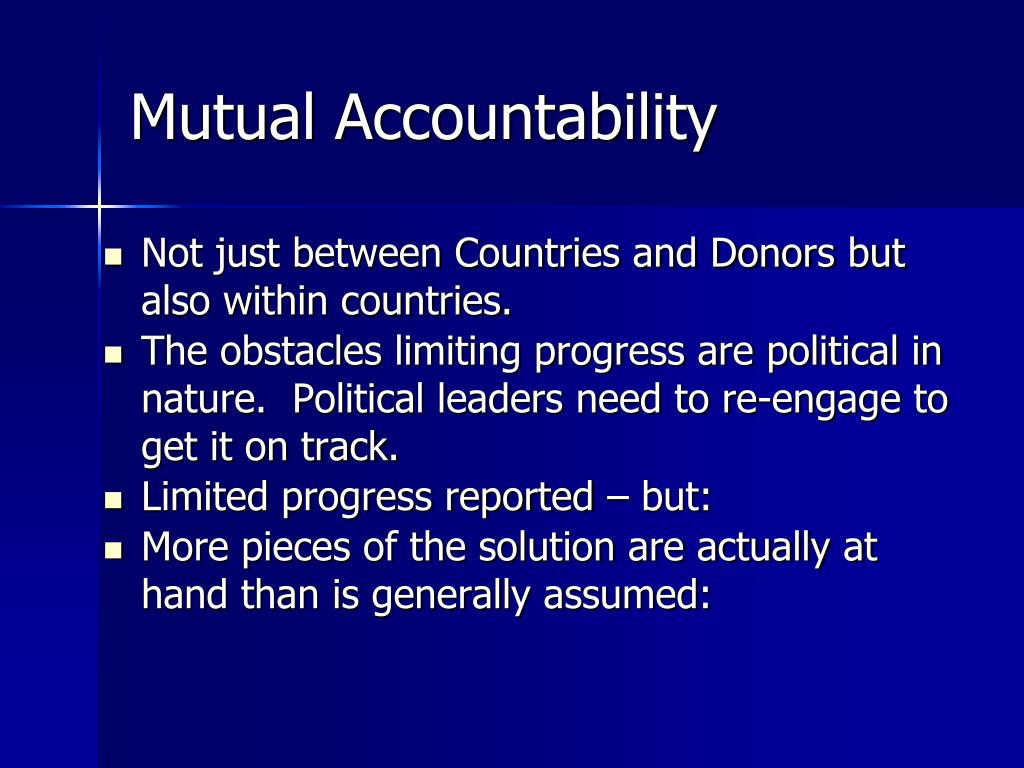 Mutual Accountability

- Not just between Countries and Donors but also within countries.
- The obstacles limiting progress are political in nature.  Political leaders need to re-engage to get it on track.
- Limited progress reported – but:
- More pieces of the solution are actually at hand than is generally assumed: